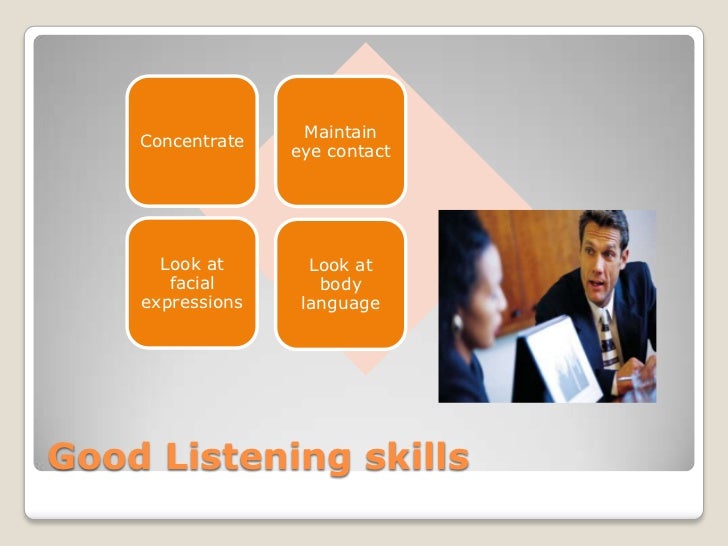 Concentrate

Maintain eye contact

Look at facial expressions

Look at body language

Good Listening skills